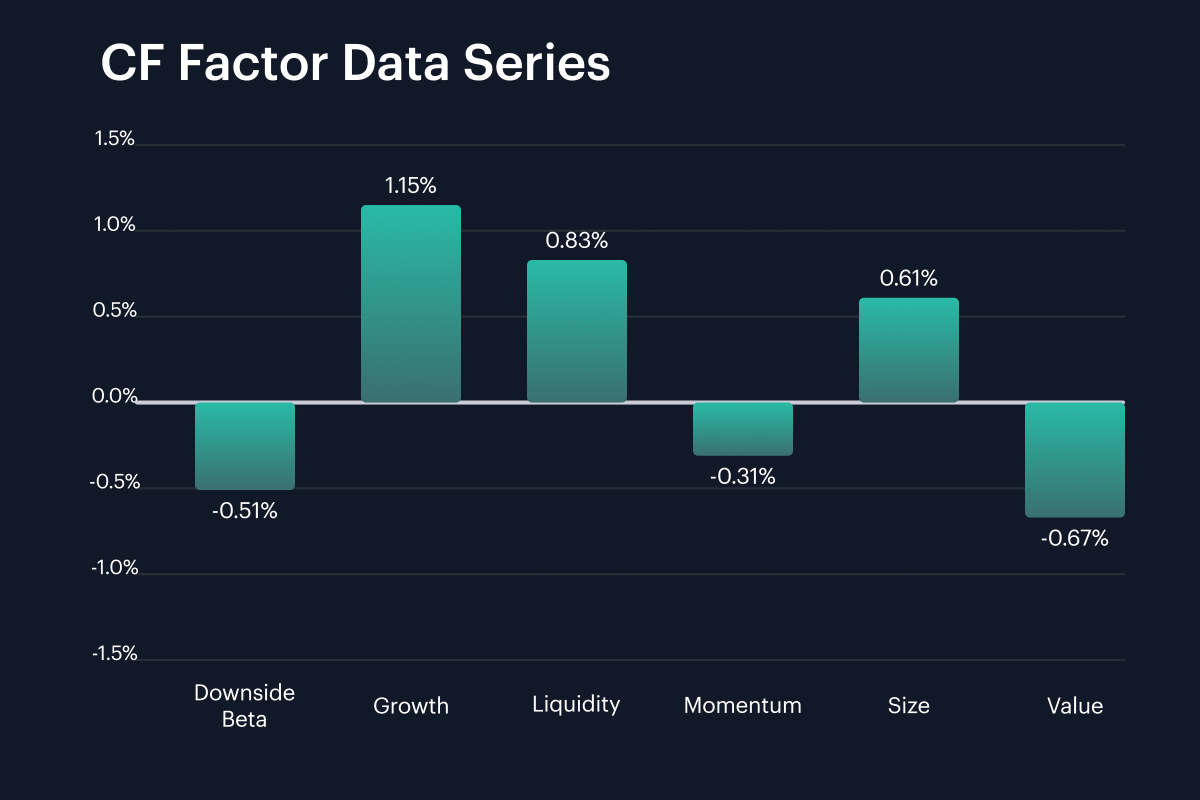 CF Factor Data Series

1.5%
1.0%
0.5%
0.0%
-0.5%
-1.0%
-1.5%

-0.51%
1.15%
0.83%
-0.31%
0.61%
-0.67%

Downside Beta
Growth
Liquidity
Momentum
Size
Value